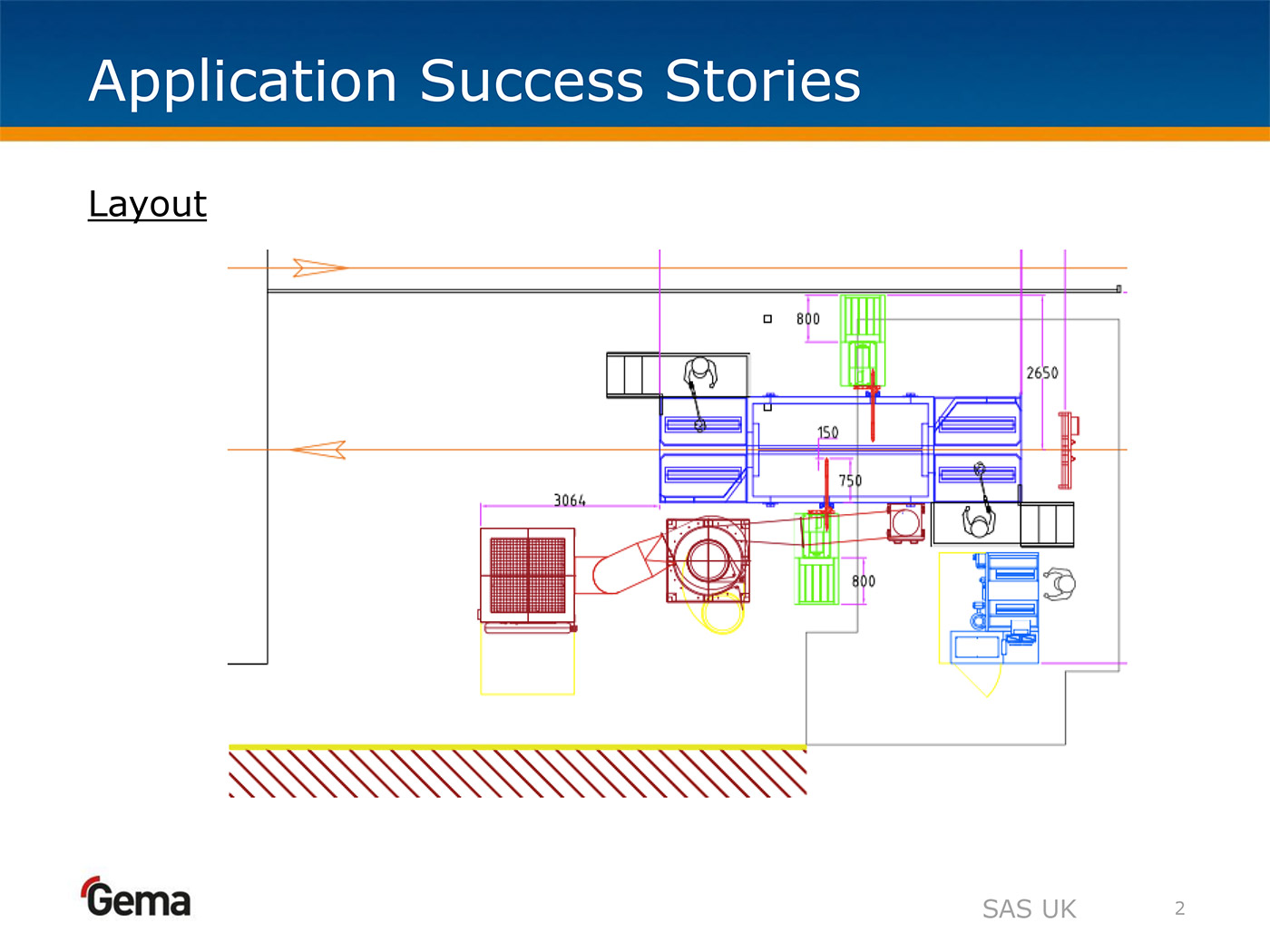 Application Success Stories

Layout

800

2650

150

750

3064

800

Gema

SAS UK

2